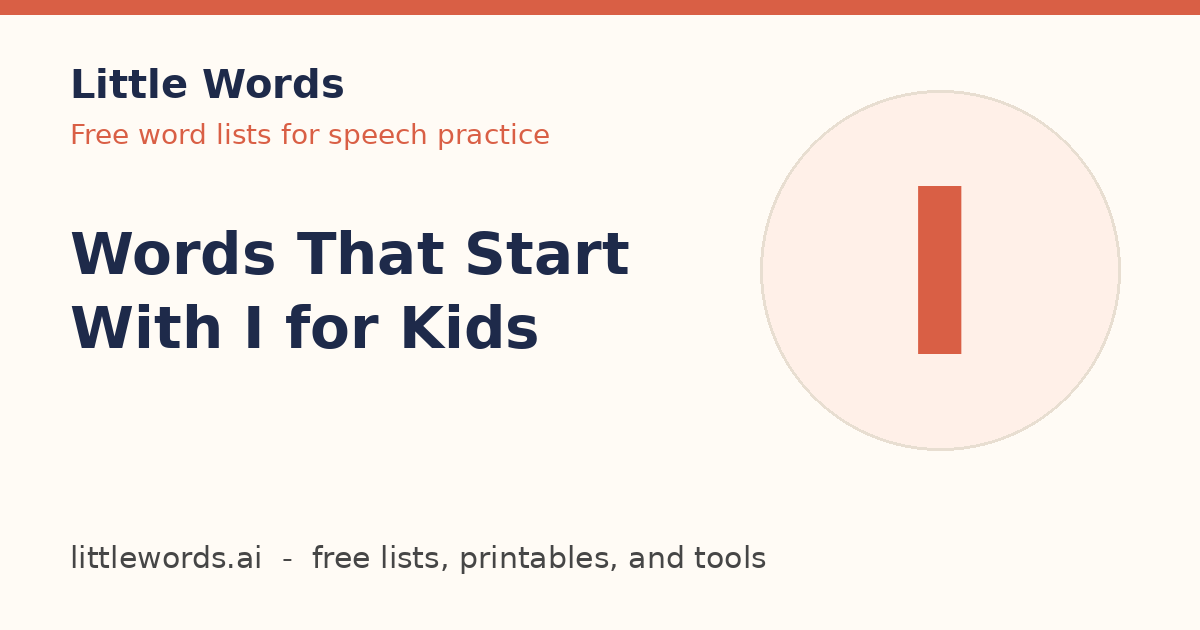 Little Words

Free word lists for speech practice

Words That Start With I for Kids

I

littlewords.ai - free lists, printables, and tools